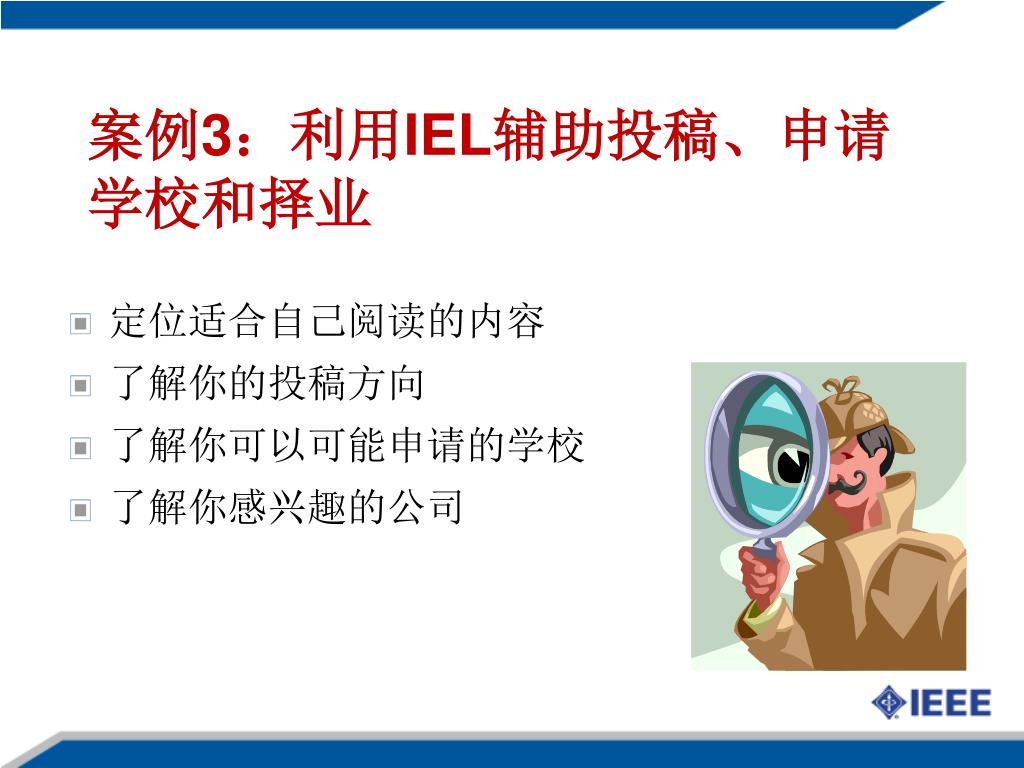 案例3：利用IEL辅助投稿、申请学校和择业

定位适合自己阅读的内容
了解你的投稿方向
了解你可以可能申请的学校
了解你感兴趣的公司

IEEE